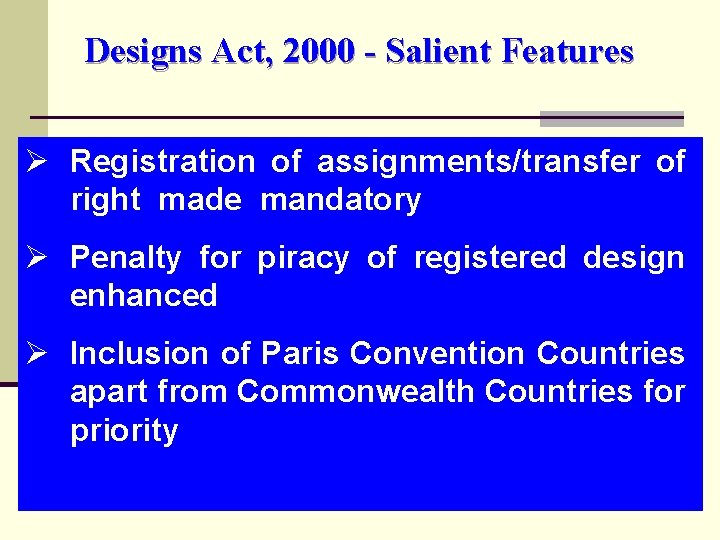 Designs Act, 2000 - Salient Features

➢ Registration of assignments/transfer of right made mandatory

➢ Penalty for piracy of registered design enhanced

➢ Inclusion of Paris Convention Countries apart from Commonwealth Countries for priority